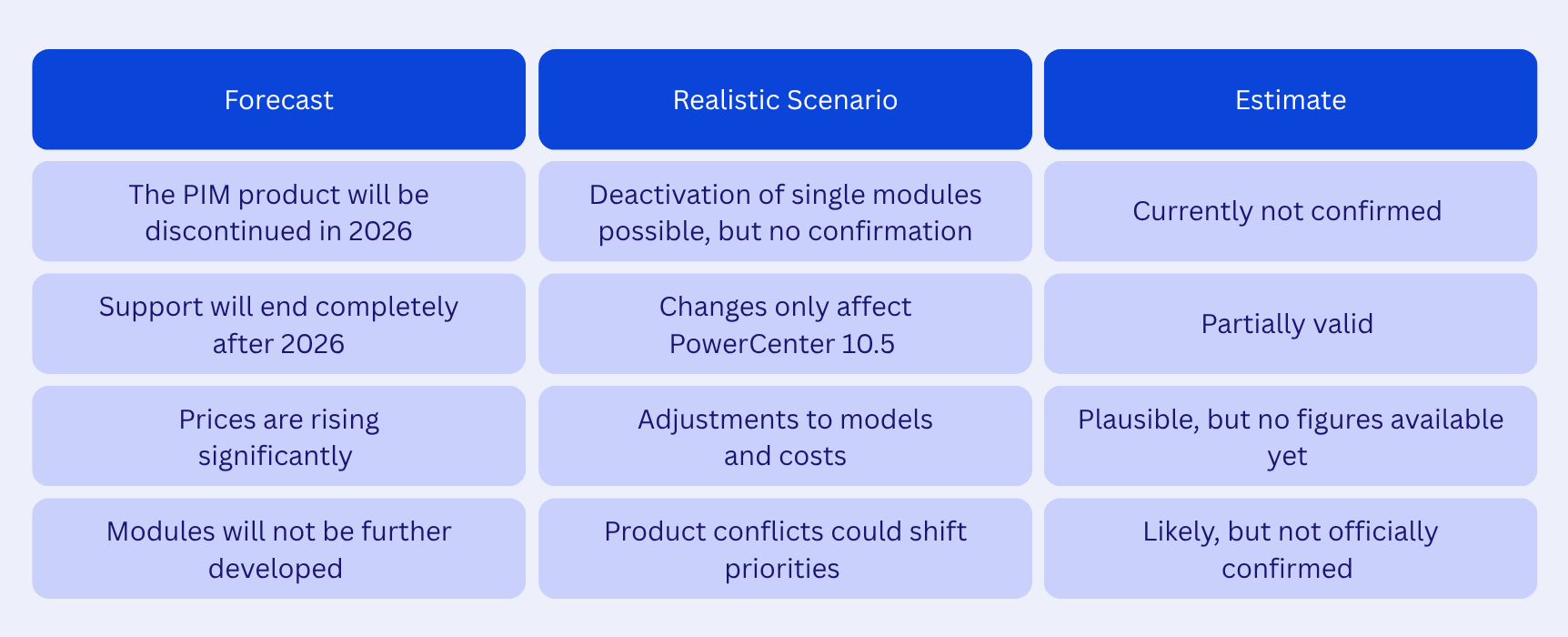 | Forecast | Realistic Scenario | Estimate |
|---|---|---|
| The PIM product will be discontinued in 2026 | Deactivation of single modules possible, but no confirmation | Currently not confirmed |
| Support will end completely after 2026 | Changes only affect PowerCenter 10.5 | Partially valid |
| Prices are rising significantly | Adjustments to models and costs | Plausible, but no figures available yet |
| Modules will not be further developed | Product conflicts could shift priorities | Likely, but not officially confirmed |